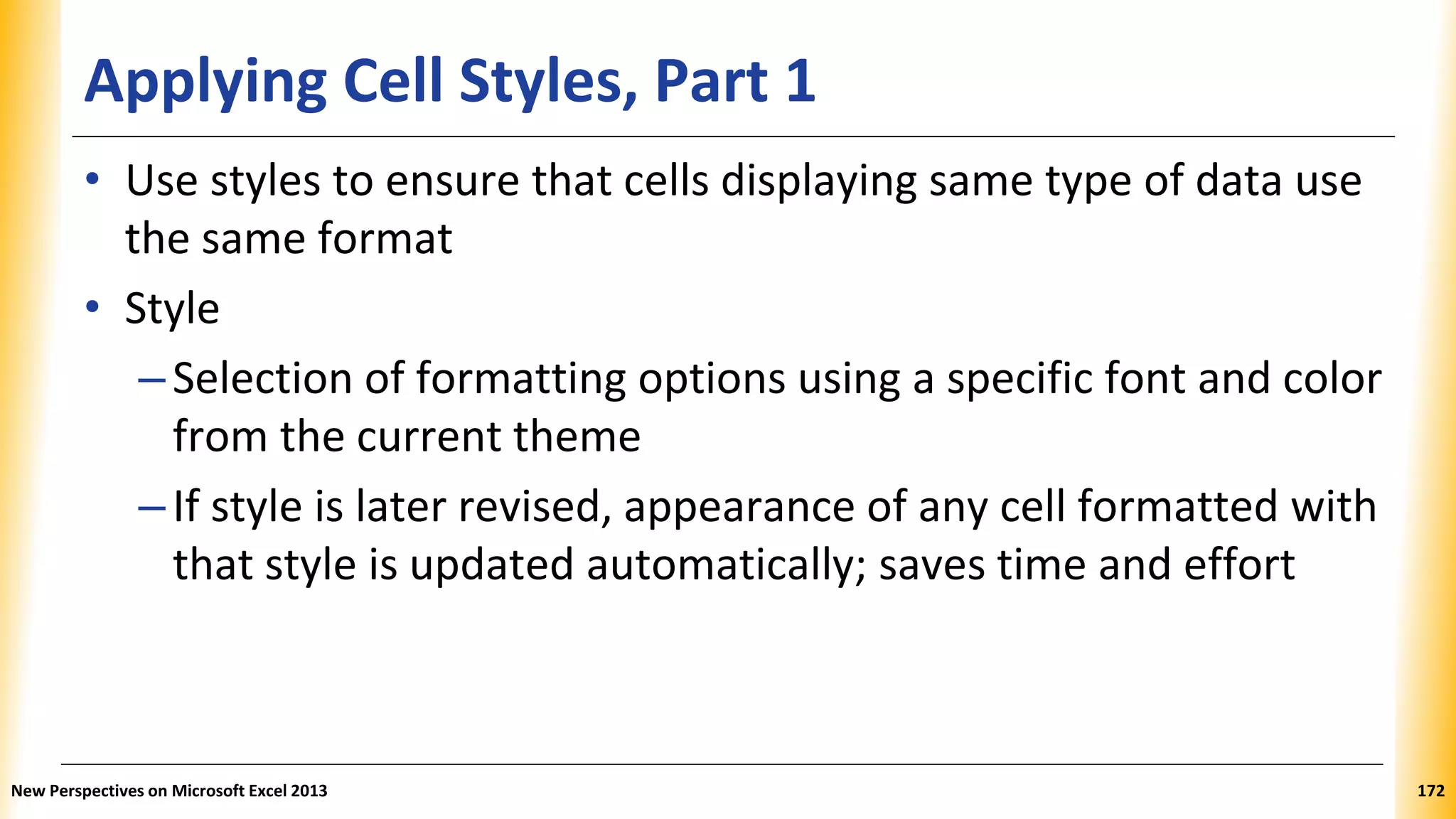 Applying Cell Styles, Part 1

• Use styles to ensure that cells displaying same type of data use the same format

• Style

– Selection of formatting options using a specific font and color from the current theme

– If style is later revised, appearance of any cell formatted with that style is updated automatically; saves time and effort

New Perspectives on Microsoft Excel 2013

172